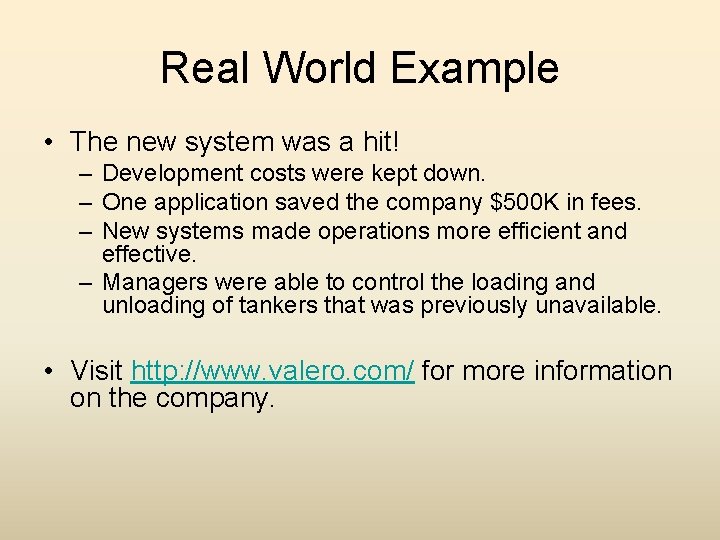 Real World Example

• The new system was a hit!
– Development costs were kept down.
– One application saved the company \$500K in fees.
– New systems made operations more efficient and effective.
– Managers were able to control the loading and unloading of tankers that was previously unavailable.

• Visit http://www.valero.com/ for more information on the company.